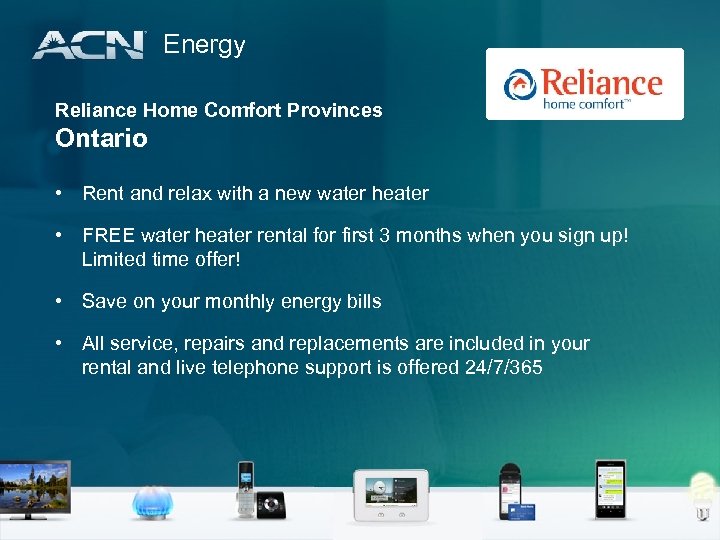 ACN Energy

Reliance home comfort™

Reliance Home Comfort Provinces
Ontario

• Rent and relax with a new water heater

• FREE water heater rental for first 3 months when you sign up! Limited time offer!

• Save on your monthly energy bills

• All service, repairs and replacements are included in your rental and live telephone support is offered 24/7/365